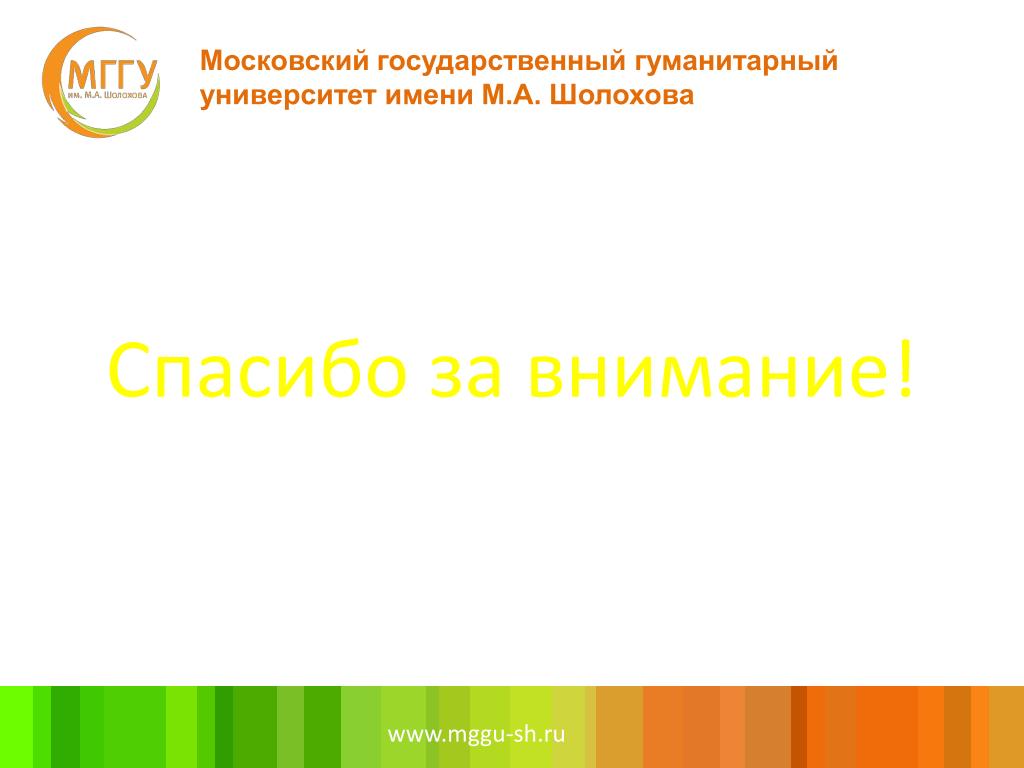 МГГУ
им. М.А. Шолохова

Московский государственный гуманитарный университет имени М.А. Шолохова

Спасибо за внимание!

www.mggu-sh.ru